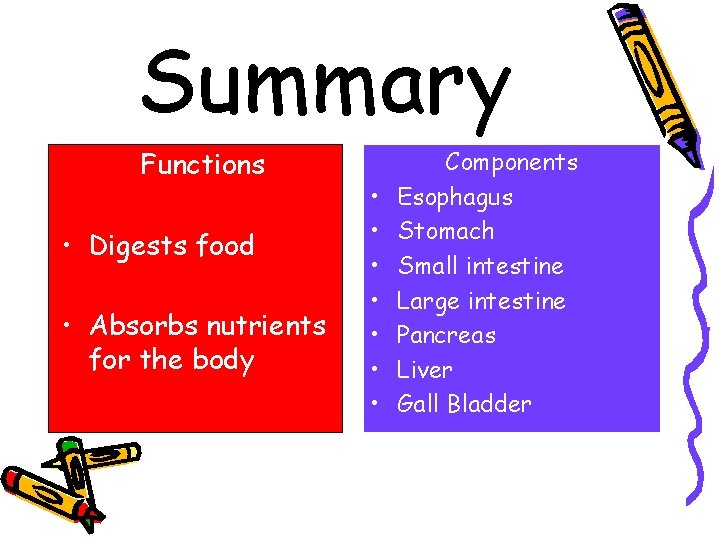 Summary

Functions

• Digests food

• Absorbs nutrients for the body

Components

• Esophagus
• Stomach
• Small intestine
• Large intestine
• Pancreas
• Liver
• Gall Bladder